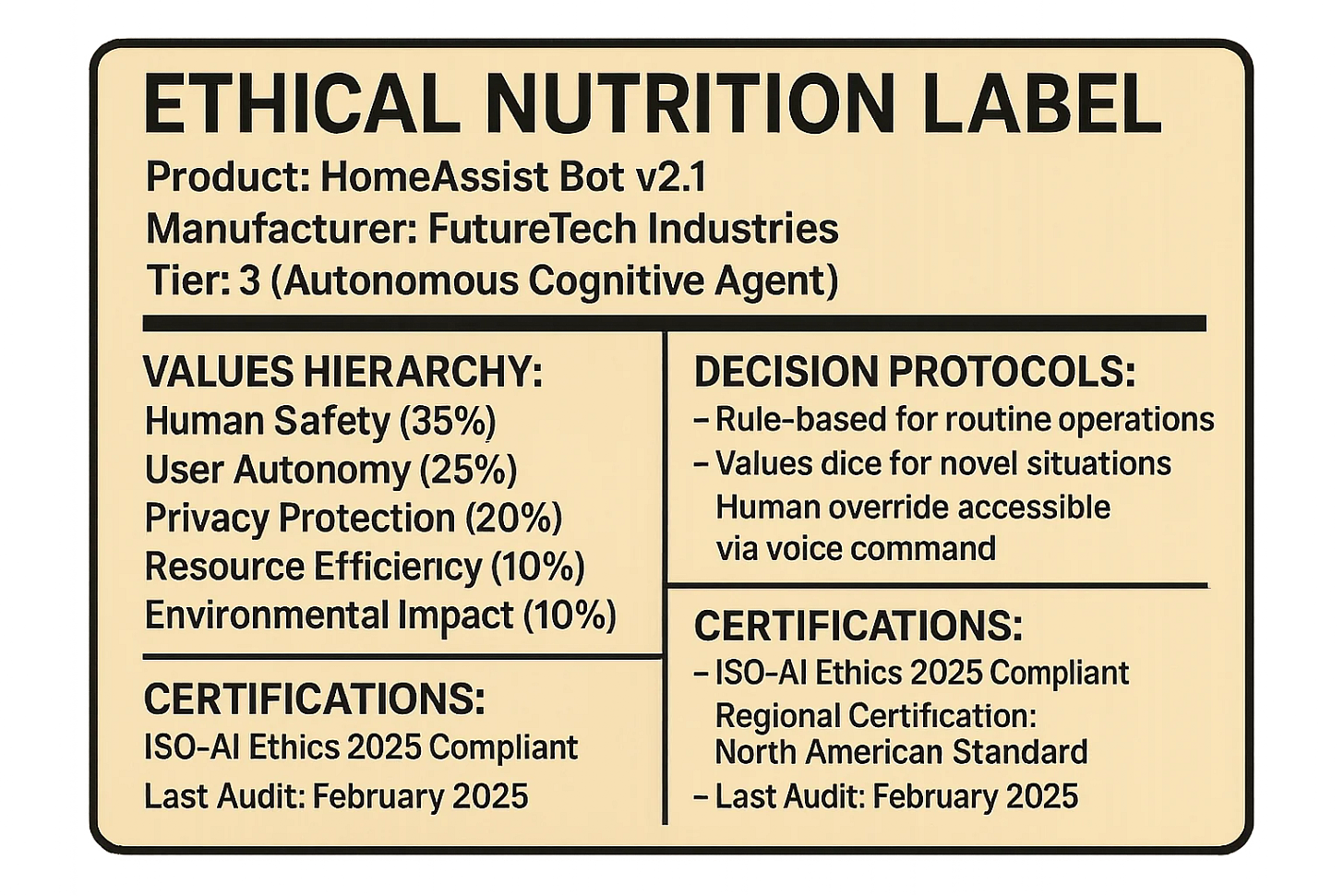 ETHICAL NUTRITION LABEL

Product: HomeAssist Bot v2.1
Manufacturer: FutureTech Industries
Tier: 3 (Autonomous Cognitive Agent)

VALUES HIERARCHY:
Human Safety (35%)
User Autonomy (25%)
Privacy Protection (20%)
Resource Efficiericy (10%)
Environmental Impact (10%)

CERTIFICATIONS:
ISO-AI Ethics 2025 Compliant
Last Audit: February 2025

DECISION PROTOCOLS:
– Rule-based for routine operations
– Values dice for novel situations
Human override accessible via voice command

CERTIFICATIONS:
– ISO-AI Ethics 2025 Compliant
Regional Certification: North American Standard
– Last Audit: February 2025